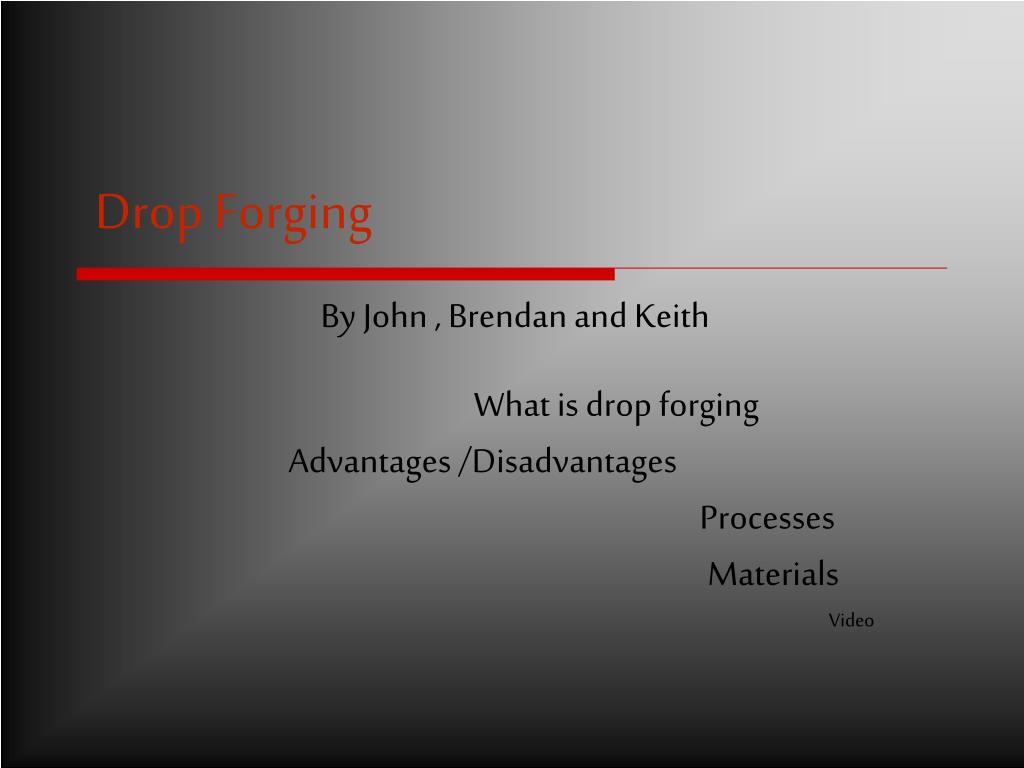 Drop Forging

By John , Brendan and Keith

What is drop forging

Advantages /Disadvantages

Processes

Materials

Video